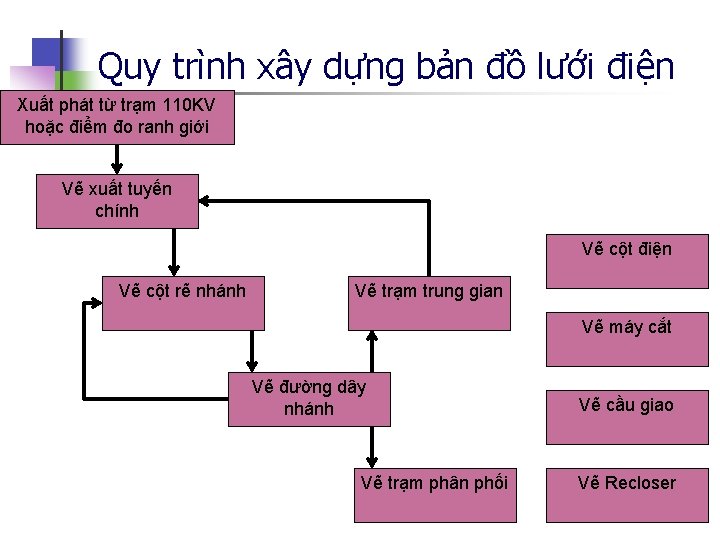 Quy trình xây dựng bản đồ lưới điện

Xuất phát từ trạm 110KV hoặc điểm đo ranh giới

Vẽ xuất tuyến chính

Vẽ cột rẽ nhánh

Vẽ trạm trung gian

Vẽ đường dây nhánh

Vẽ trạm phân phối

Vẽ cột điện

Vẽ máy cắt

Vẽ cầu giao

Vẽ Recloser